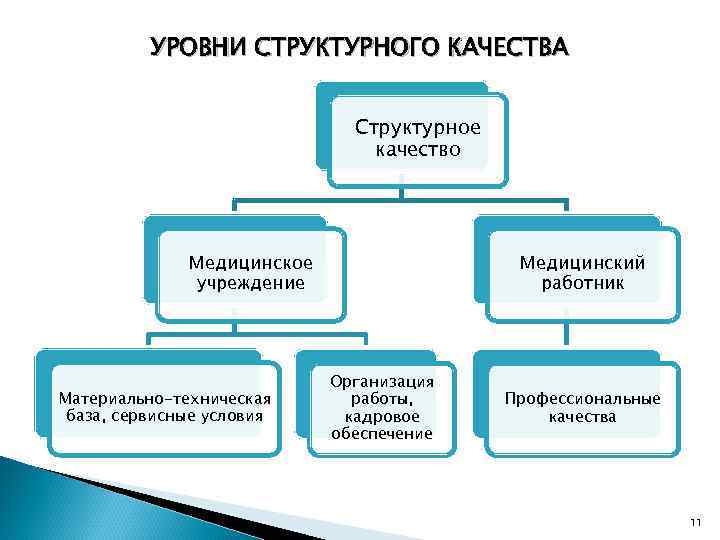 УРОВНИ СТРУКТУРНОГО КАЧЕСТВА

Структурное качество

Медицинское учреждение

Медицинский работник

Материально-техническая база, сервисные условия

Организация работы, кадровое обеспечение

Профессиональные качества

11